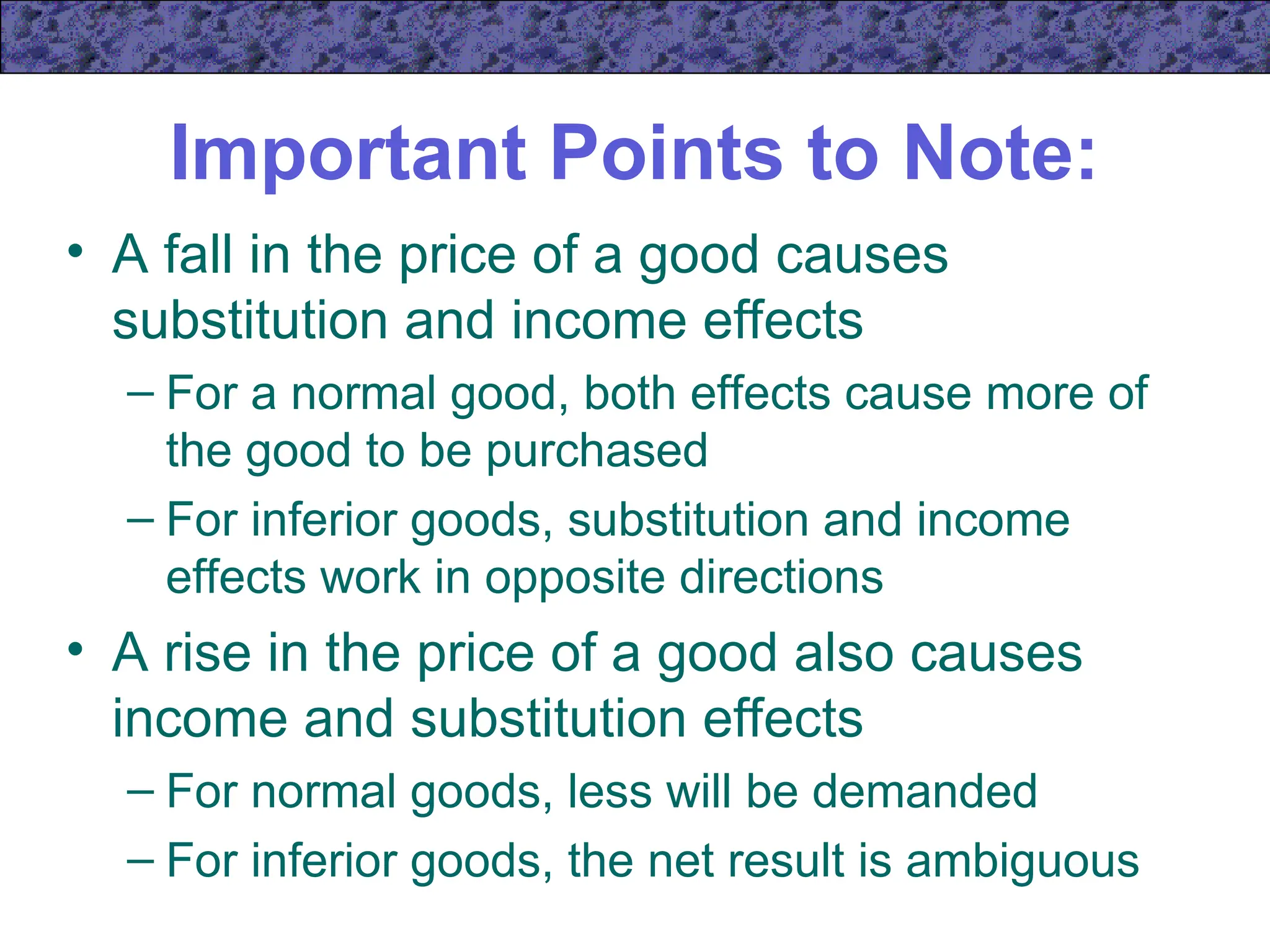 Important Points to Note:

• A fall in the price of a good causes substitution and income effects

– For a normal good, both effects cause more of the good to be purchased

– For inferior goods, substitution and income effects work in opposite directions

• A rise in the price of a good also causes income and substitution effects

– For normal goods, less will be demanded

– For inferior goods, the net result is ambiguous